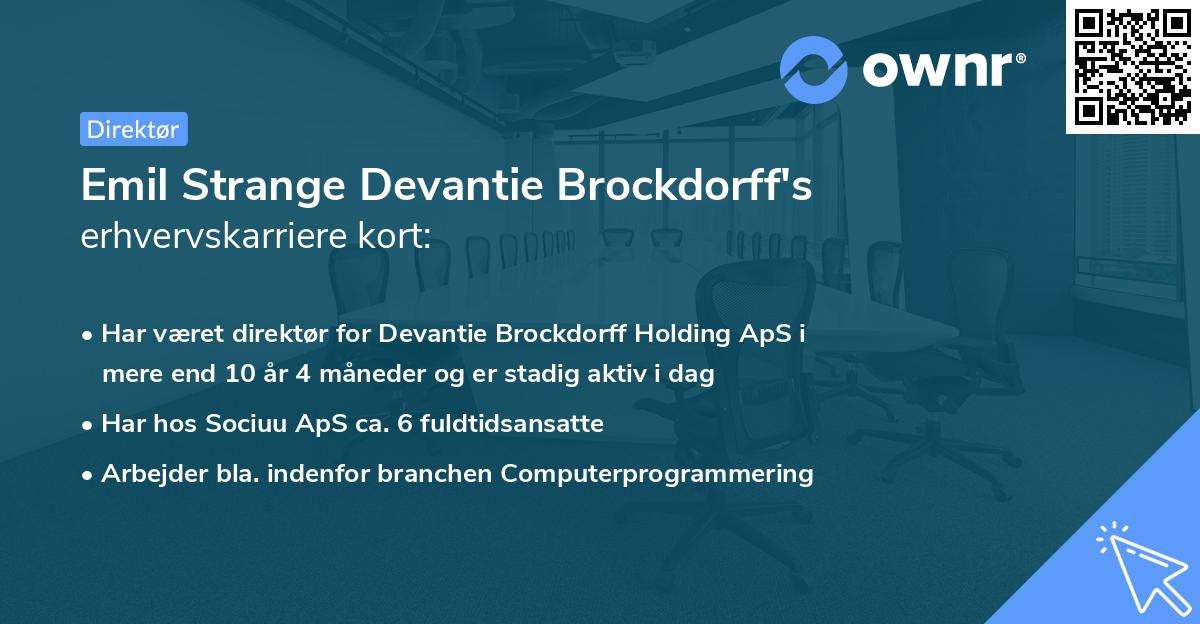 ownr®

Direktør

Emil Strange Devantie Brockdorff's
erhvervskarriere kort:

• Har været direktør for Devantie Brockdorff Holding ApS i mere end 10 år 4 måneder og er stadig aktiv i dag
• Har hos Sociuu ApS ca. 6 fuldtidsansatte
• Arbejder bla. indenfor branchen Computerprogrammering